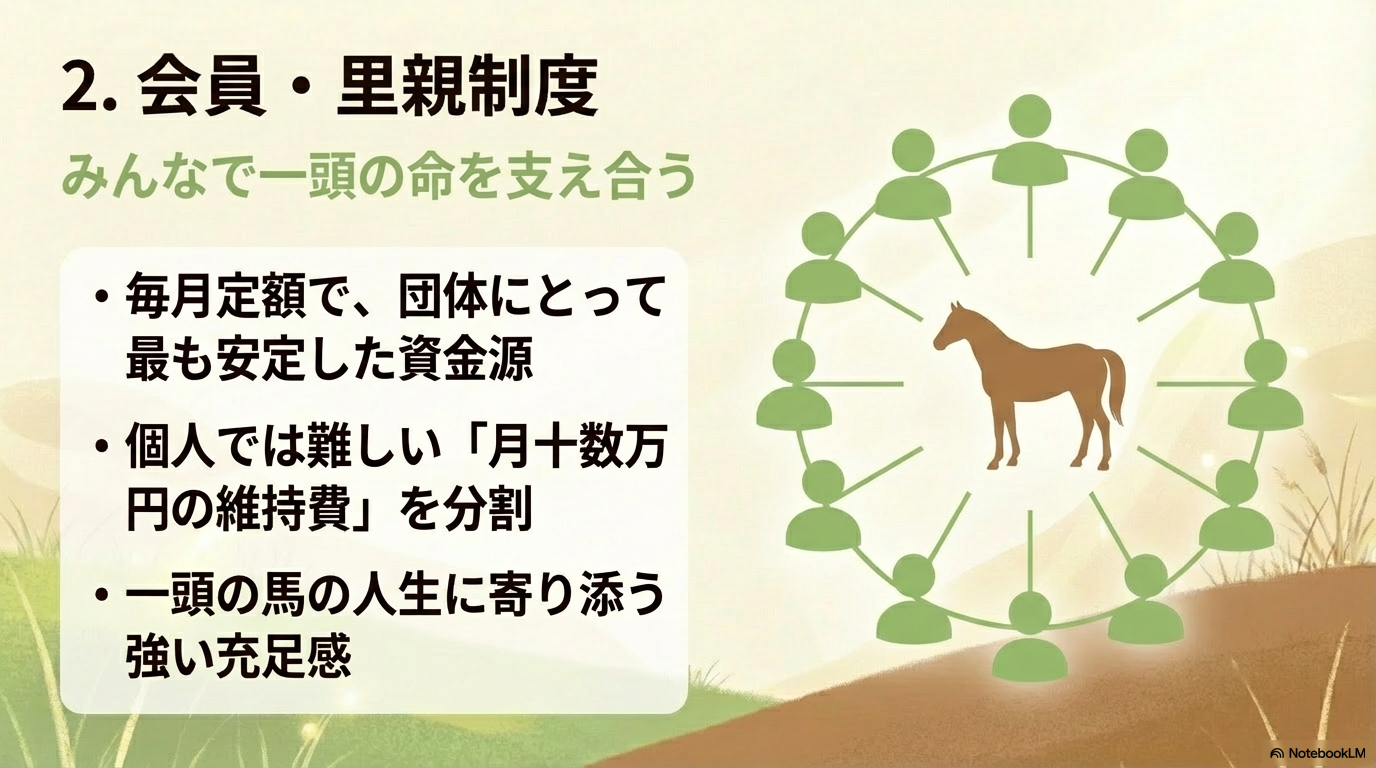 2. 会員・里親制度

みんなで一頭の命を支え合う

• 毎月定額で、団体にとって最も安定した資金源

• 個人では難しい「月十数万円の維持費」を分割

• 一頭の馬の人生に寄り添う強い充足感

NotebookLM